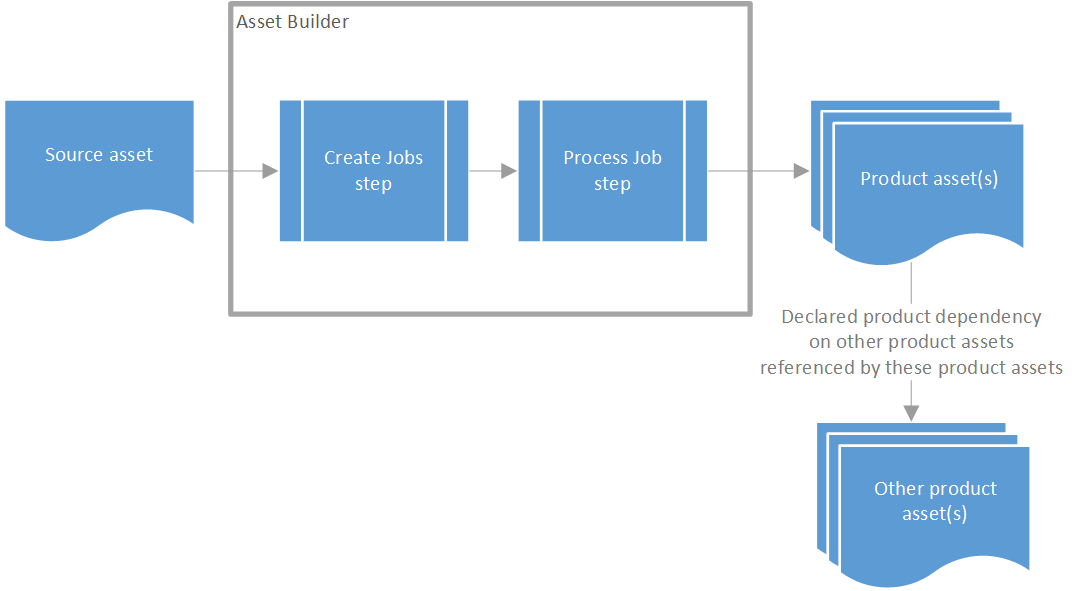 Asset Builder

Source asset

Create Jobs step

Process Job step

Product asset(s)

Declared product dependency on other product assets referenced by these product assets

Other product asset(s)